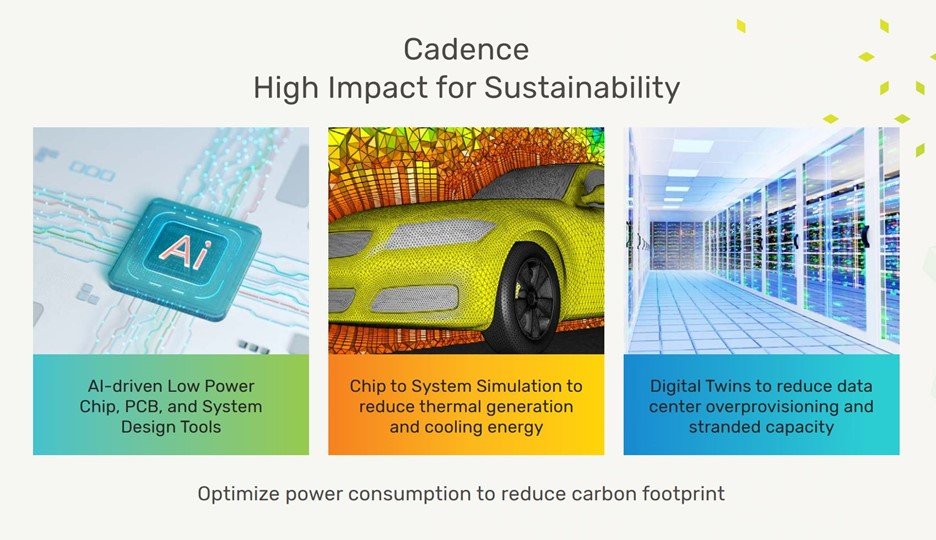 Cadence
High Impact for Sustainability

Ai

AI-driven Low Power Chip, PCB, and System Design Tools

Chip to System Simulation to reduce thermal generation and cooling energy

Digital Twins to reduce data center overprovisioning and stranded capacity

Optimize power consumption to reduce carbon footprint